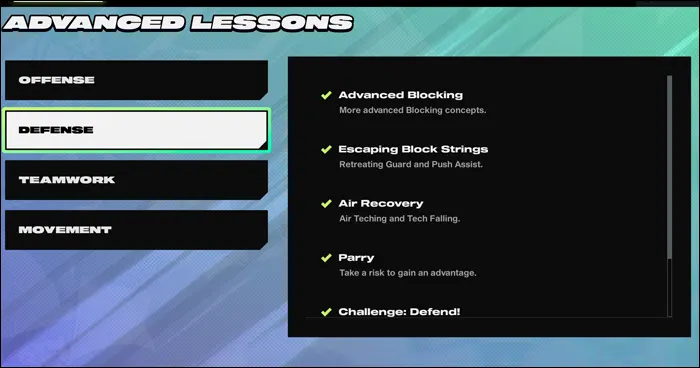 ADVANCED LESSONS

OFFENSE

DEFENSE

TEAMWORK

MOVEMENT

Advanced Blocking
More advanced Blocking concepts.

Escaping Block Strings
Retreating Guard and Push Assist.

Air Recovery
Air Teching and Tech Falling.

Parry
Take a risk to gain an advantage.

Challenge: Defend!